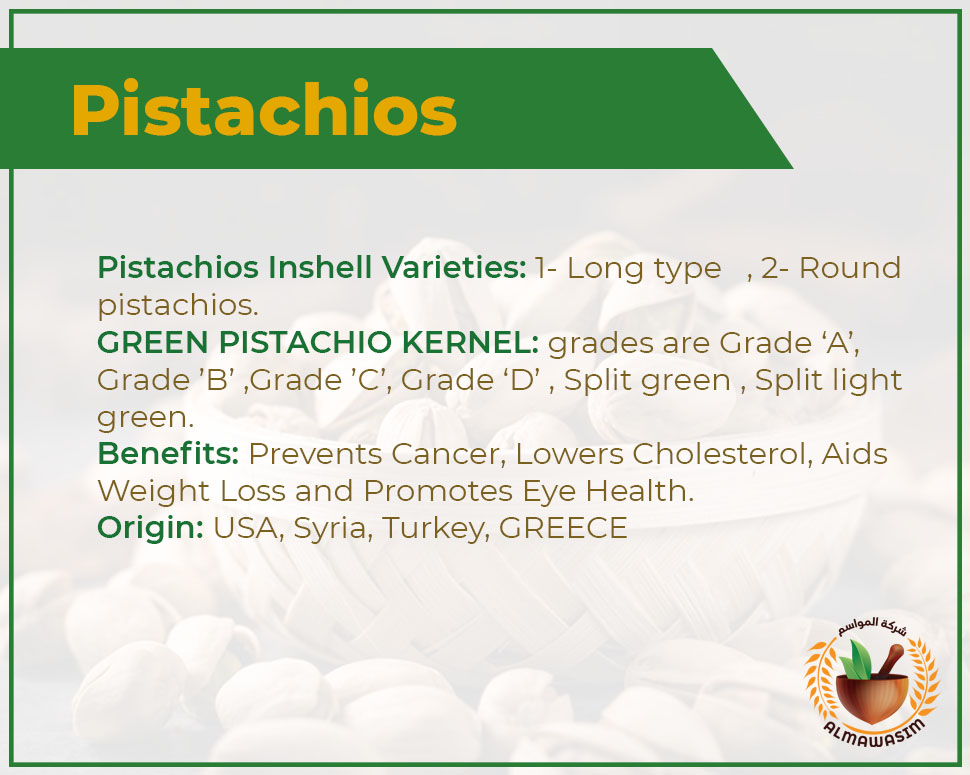 Pistachios

Pistachios Inshell Varieties: 1- Long type , 2- Round pistachios.
GREEN PISTACHIO KERNEL: grades are Grade ‘A’, Grade ’B’ ,Grade ’C’, Grade ‘D’ , Split green , Split light green.
Benefits: Prevents Cancer, Lowers Cholesterol, Aids Weight Loss and Promotes Eye Health.
Origin: USA, Syria, Turkey, GREECE

شركة المواسم
ALMAWASIM